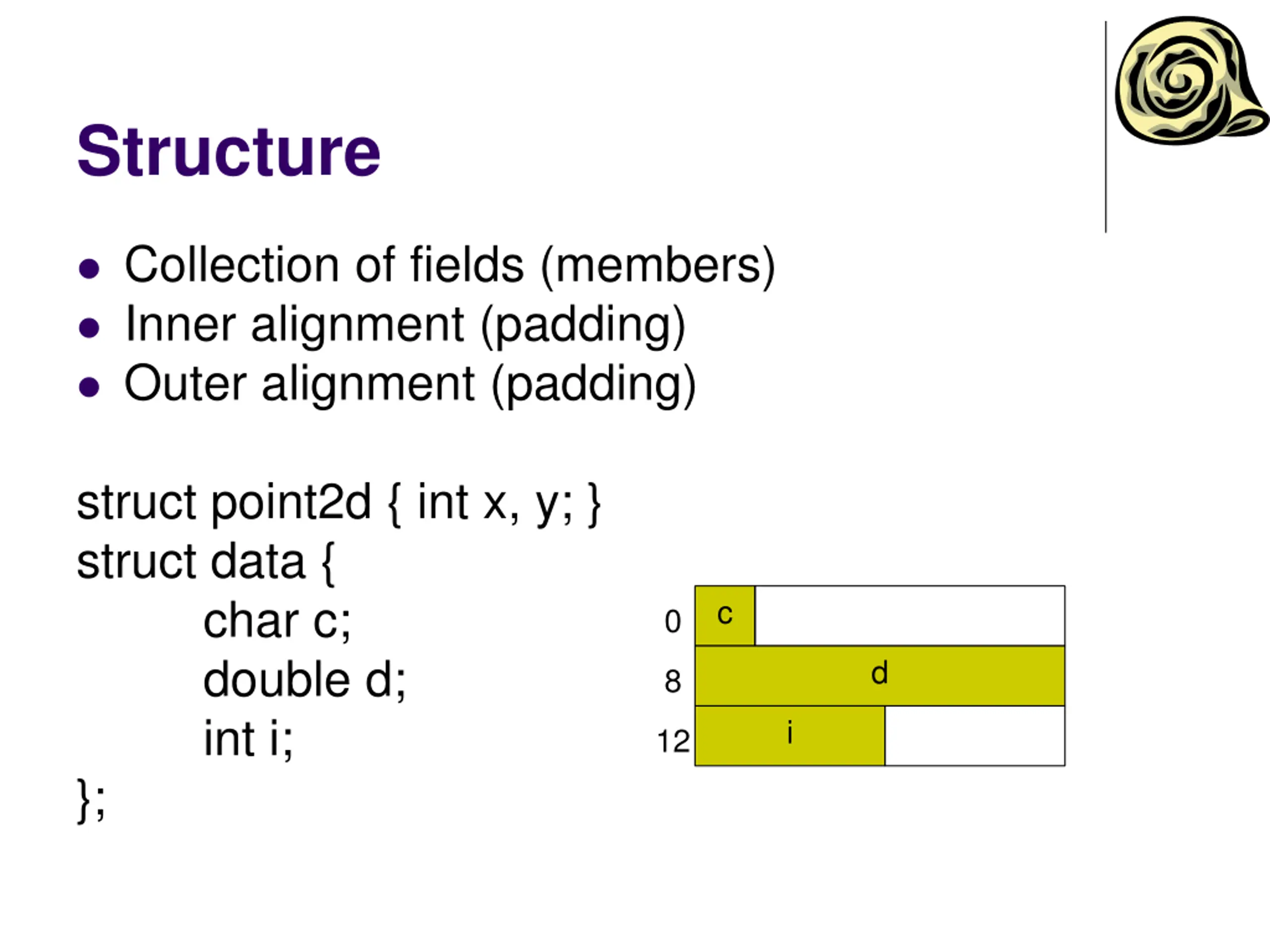 Structure

- Collection of fields (members)
- Inner alignment (padding)
- Outer alignment (padding)

struct point2d { int x, y; }
struct data {
char c;
double d;
int i;
};

0 c
8 d
12 i